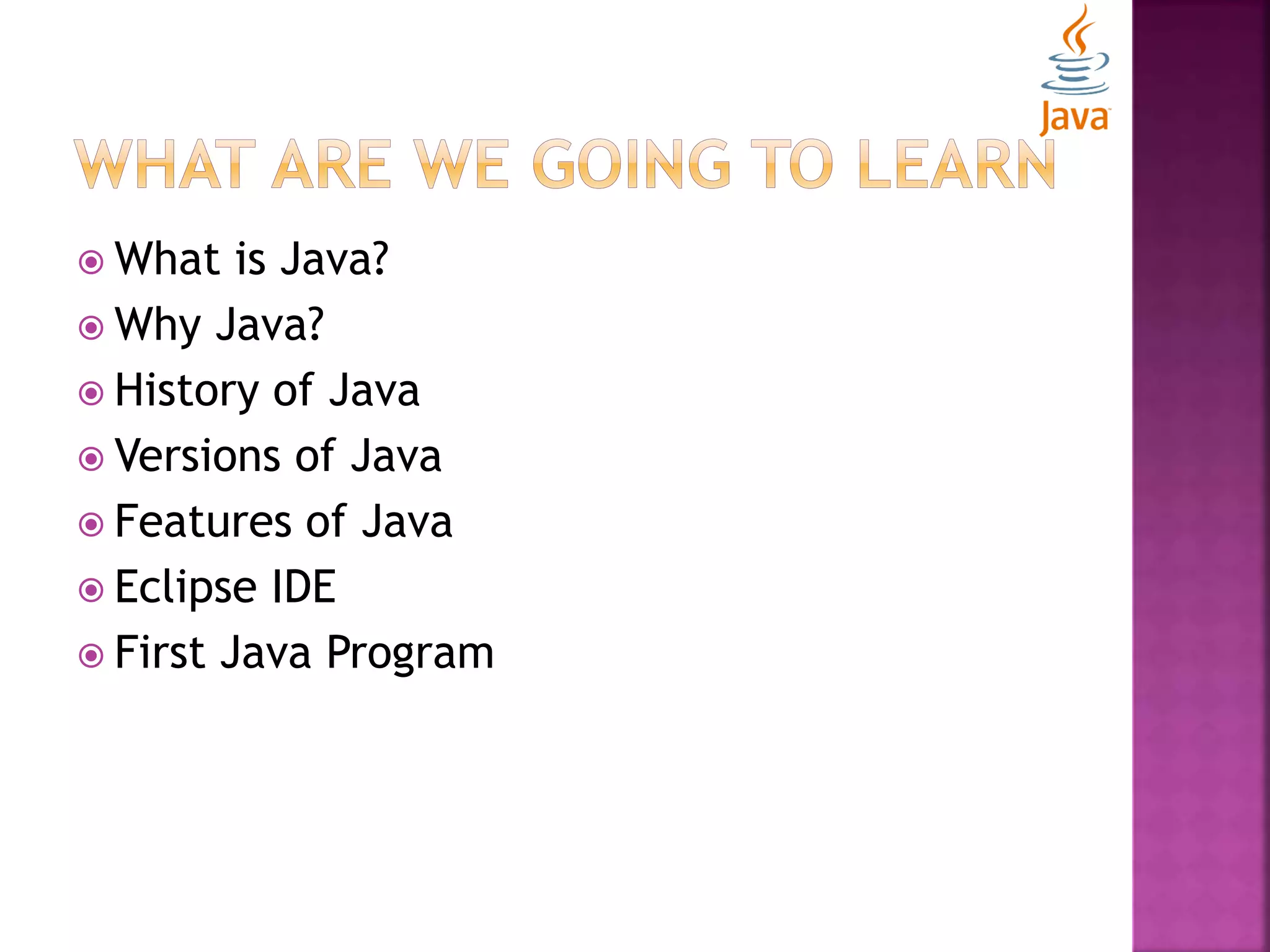 Java

WHAT ARE WE GOING TO LEARN

What is Java?
Why Java?
History of Java
Versions of Java
Features of Java
Eclipse IDE
First Java Program